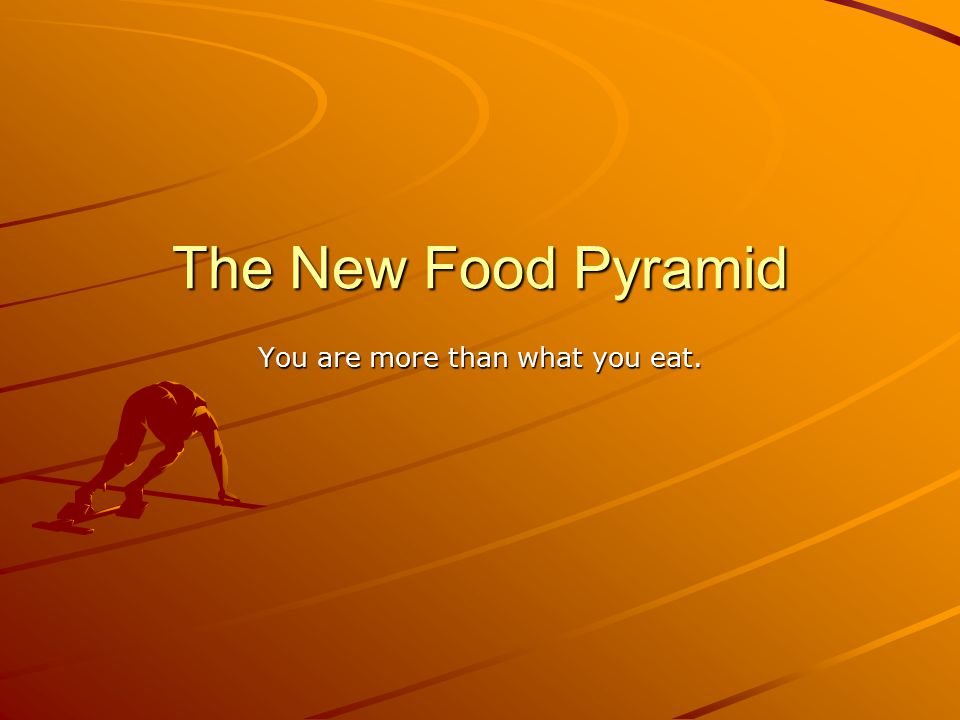 The New Food Pyramid

You are more than what you eat.